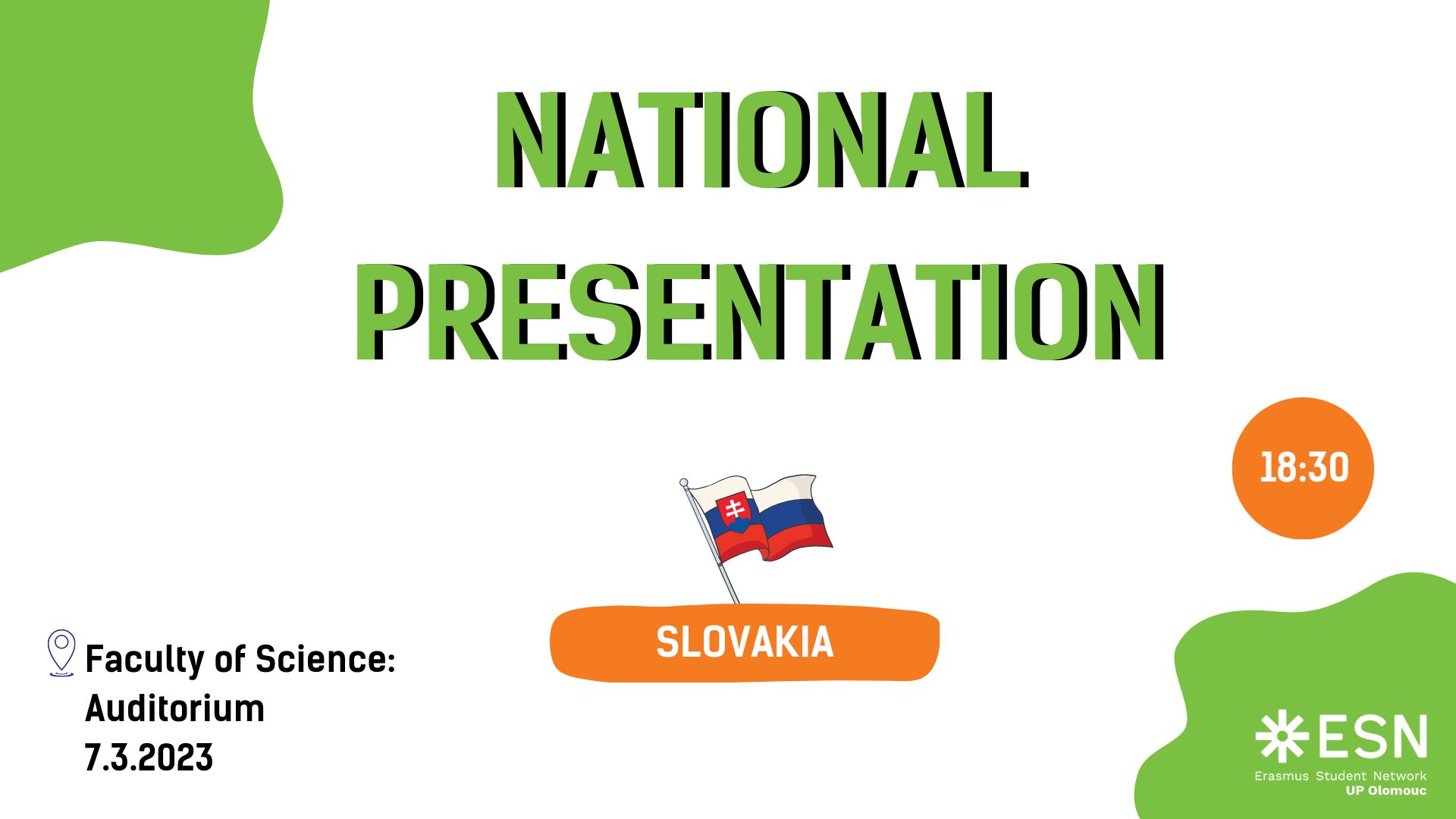 NATIONAL PRESENTATION

18:30

SLOVAKIA

Faculty of Science:
Auditorium
7.3.2023

ESN
Erasmus Student Network
UP Olomouc